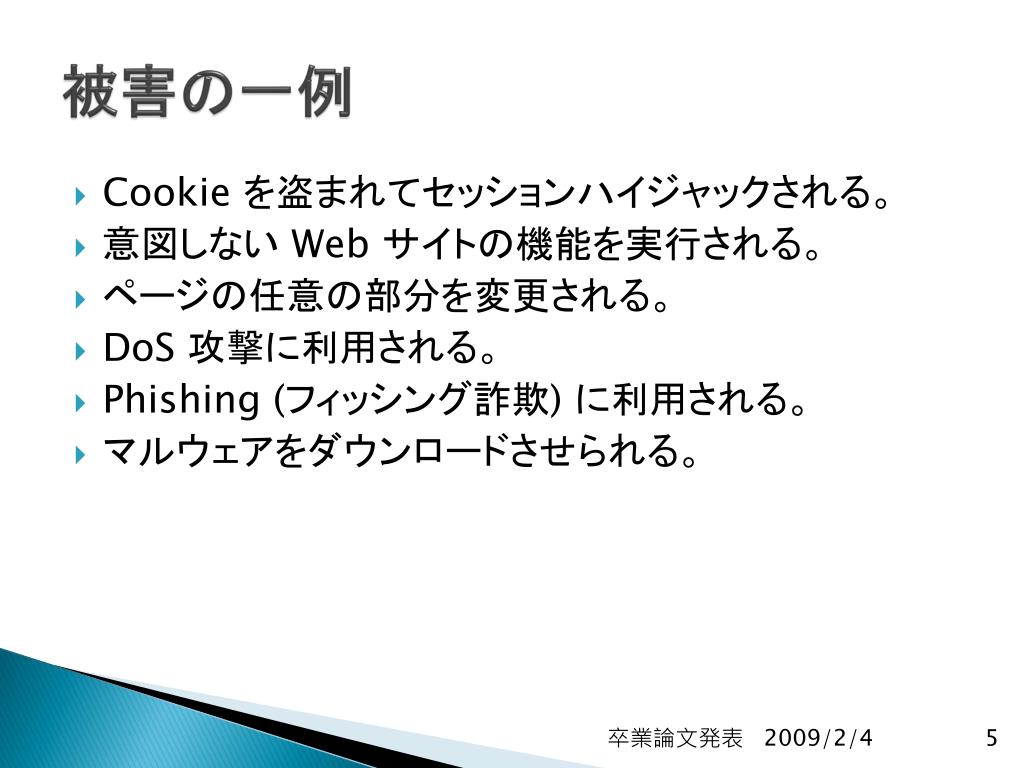 被害の一例

Cookie を盗まれてセッションハイジャックされる。
意図しない Web サイトの機能を実行される。
ページの任意の部分を変更される。
DoS 攻撃に利用される。
Phishing (フィッシング詐欺) に利用される。
マルウェアをダウンロードさせられる。

卒業論文発表 2009/2/4 5